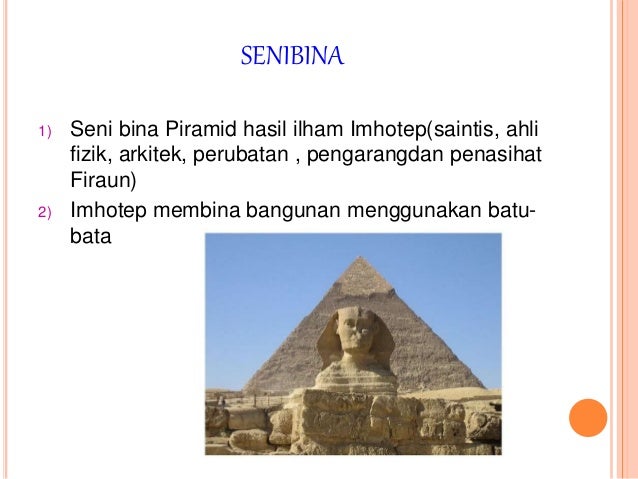 SENIBINA

1) Seni bina Piramid hasil ilham Imhotep(saintis, ahli fizik, arkitek, perubatan , pengarangdan penasihat Firaun)

2) Imhotep membina bangunan menggunakan batu-bata